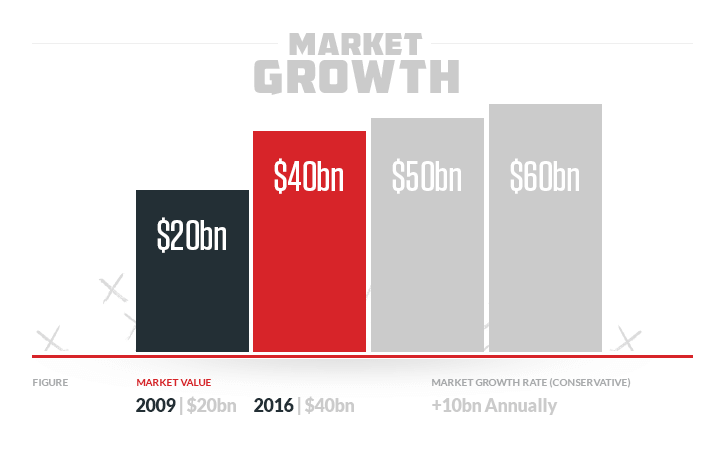 MARKET
GROWTH

$20bn

$40bn

$50bn

$60bn

FIGURE

MARKET VALUE
2009 | $20bn 2016 | $40bn

MARKET GROWTH RATE (CONSERVATIVE)
+10bn Annually